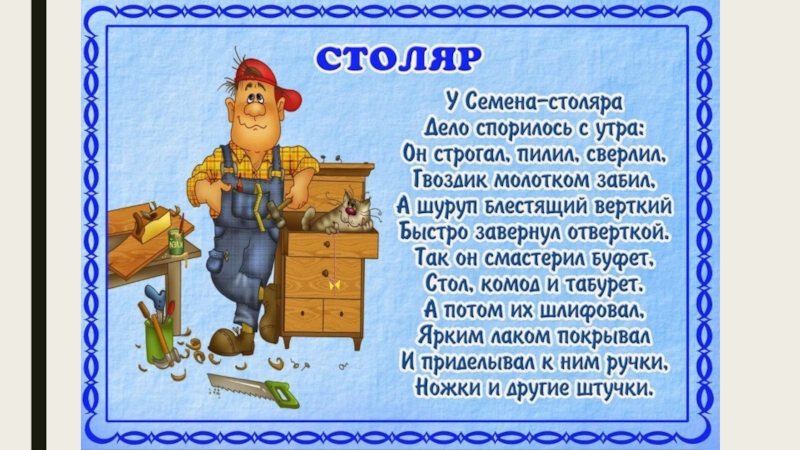 СТОЛЯР

У Семена-столяра
Дело спорилось с утра:
Он строгал, пилил, сверлил,
Гвоздик молотком забил,
А шуруп блестящий верткий
Быстро завернул отверткой.
Так он смастерил буфет,
Стол, комод и табурет.
А потом их шлифовал,
Ярким лаком покрывал
И приделывал к ним ручки,
Ножки и другие штучки.